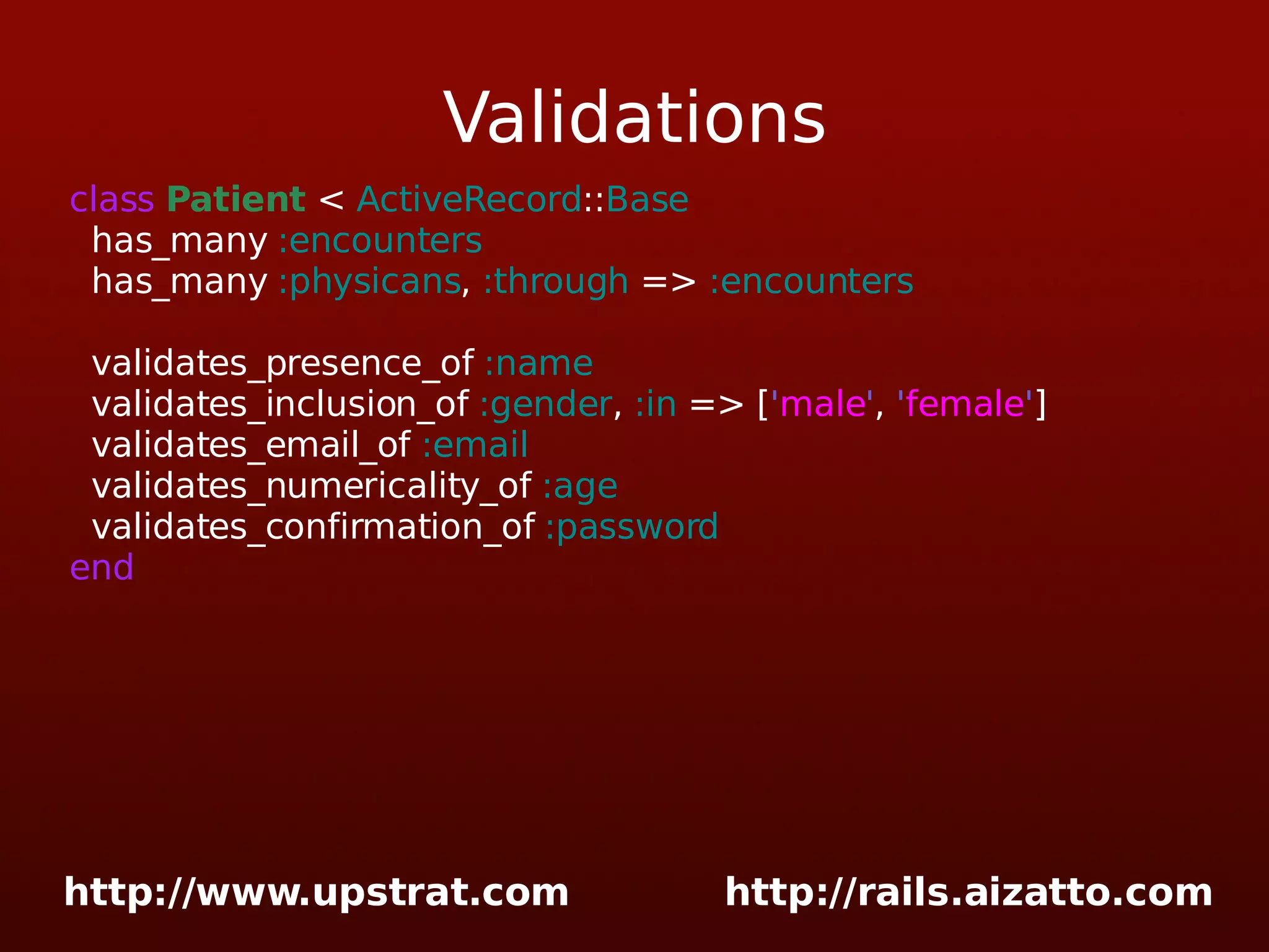 Validations

class Patient < ActiveRecord::Base
  has_many :encounters
  has_many :physicans, :through => :encounters

  validates_presence_of :name
  validates_inclusion_of :gender, :in => ['male', 'female']
  validates_email_of :email
  validates_numericality_of :age
  validates_confirmation_of :password
end

http://www.upstrat.com http://rails.aizatto.com